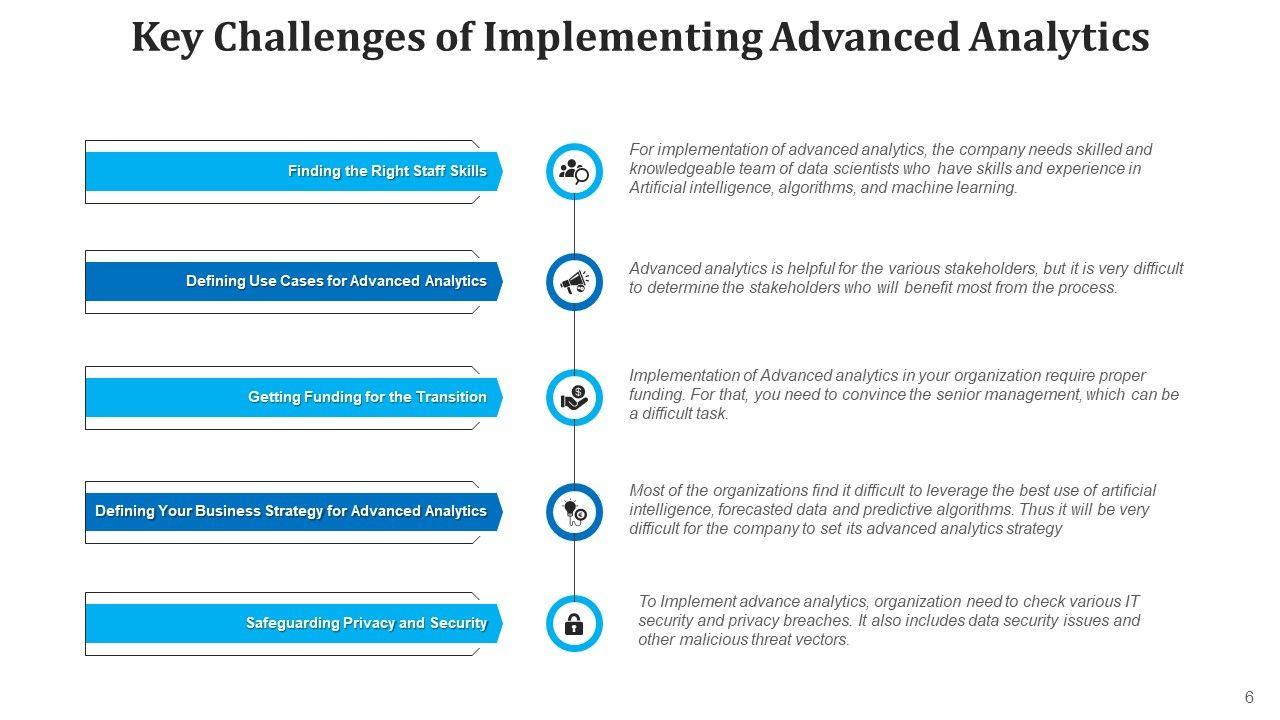 Key Challenges of Implementing Advanced Analytics

Finding the Right Staff Skills

For implementation of advanced analytics, the company needs skilled and knowledgeable team of data scientists who have skills and experience in Artificial intelligence, algorithms, and machine learning.

Defining Use Cases for Advanced Analytics

Advanced analytics is helpful for the various stakeholders, but it is very difficult to determine the stakeholders who will benefit most from the process.

Getting Funding for the Transition

Implementation of Advanced analytics in your organization require proper funding. For that, you need to convince the senior management, which can be a difficult task.

Defining Your Business Strategy for Advanced Analytics

Most of the organizations find it difficult to leverage the best use of artificial intelligence, forecasted data and predictive algorithms. Thus it will be very difficult for the company to set its advanced analytics strategy

Safeguarding Privacy and Security

To Implement advance analytics, organization need to check various IT security and privacy breaches. It also includes data security issues and other malicious threat vectors.

6